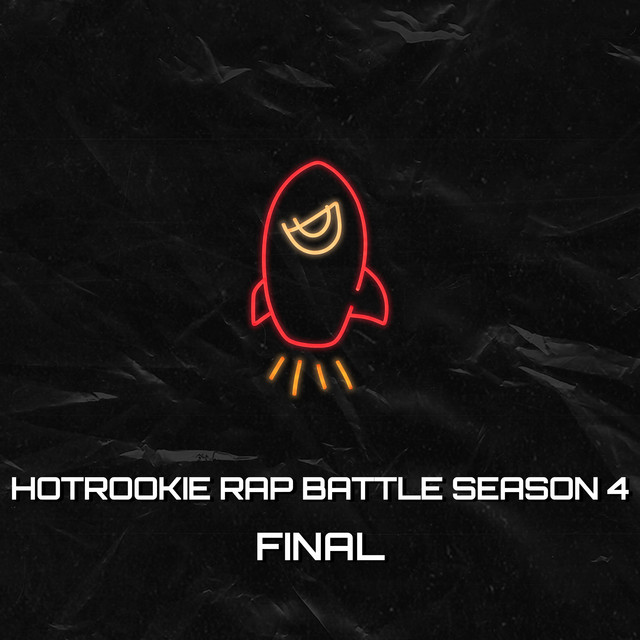 HOTROOKIE RAP BATTLE SEASON 4
FINAL